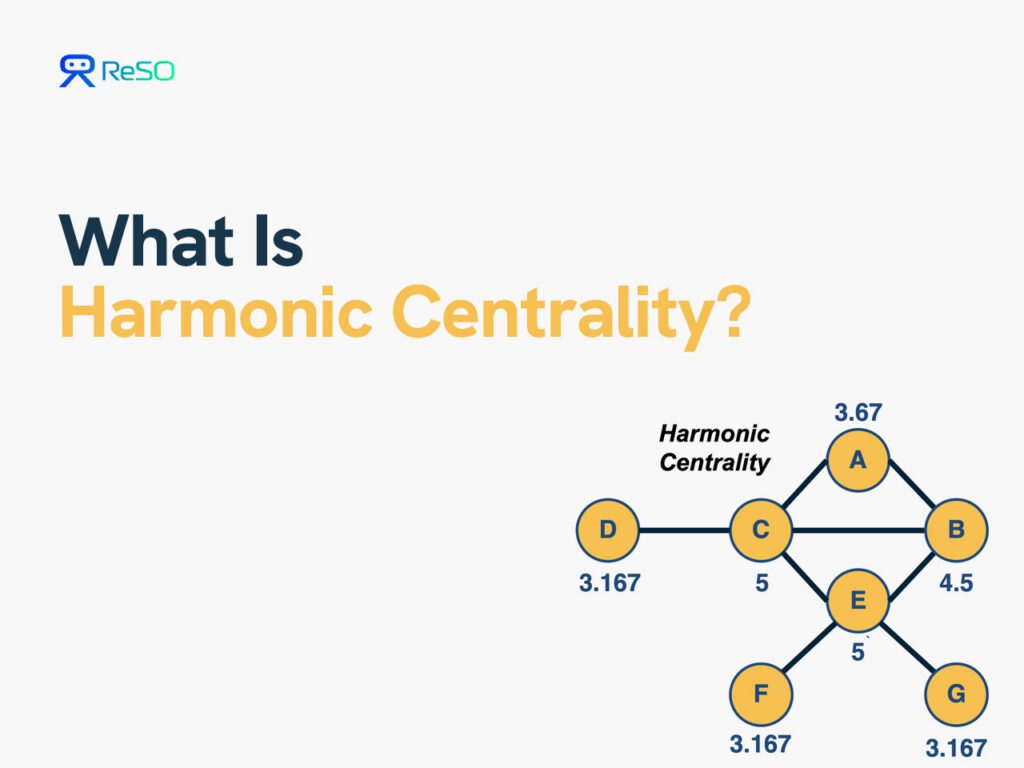 ReSO

What Is
Harmonic Centrality?

Harmonic Centrality

3.67
A

D
C
B

3.167
5
4.5

E
5

F
G

3.167
3.167